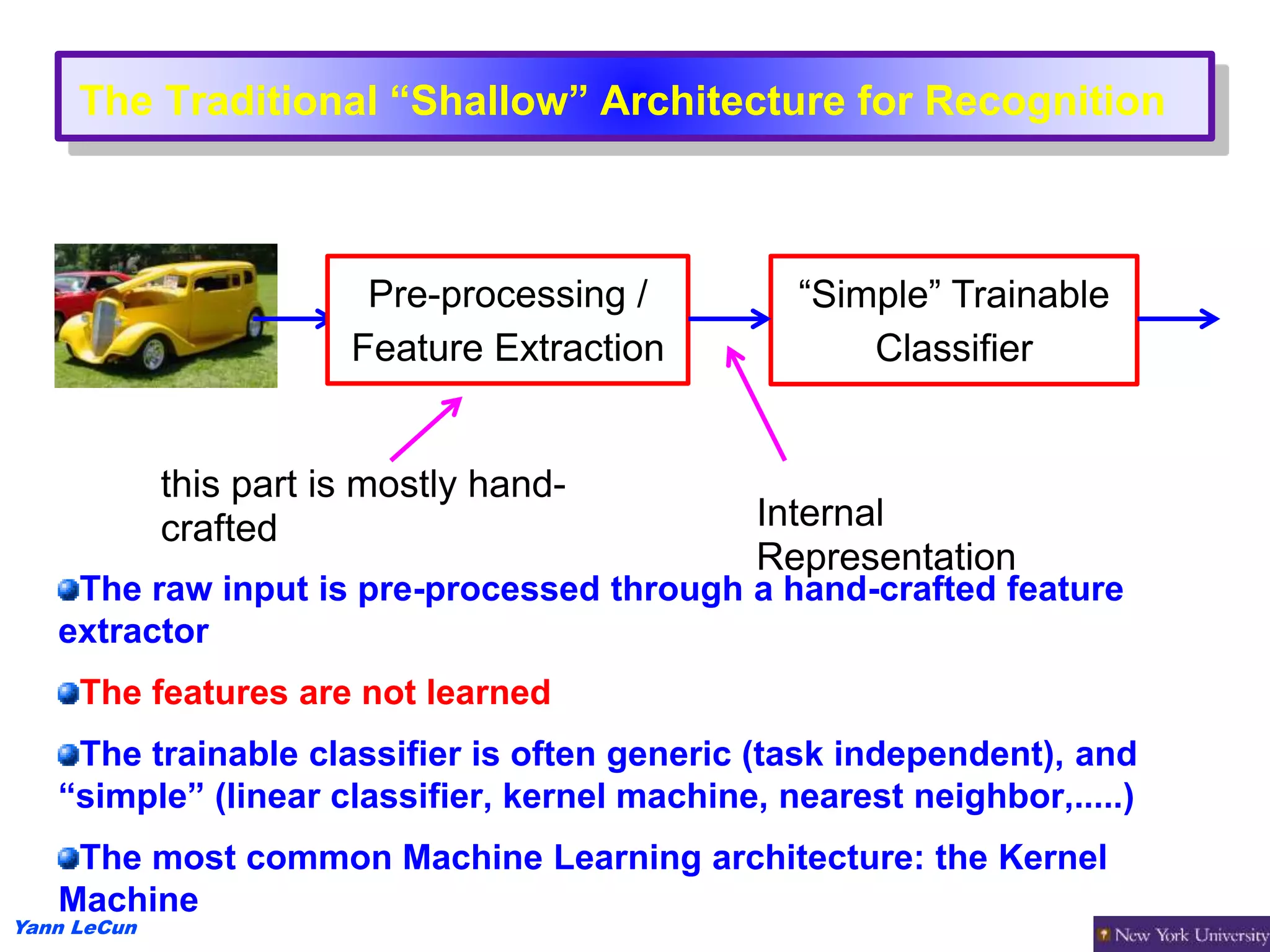 The Traditional “Shallow” Architecture for Recognition

Pre-processing / Feature Extraction

“Simple” Trainable Classifier

this part is mostly hand-crafted

Internal Representation

The raw input is pre-processed through a hand-crafted feature extractor

The features are not learned

The trainable classifier is often generic (task independent), and “simple” (linear classifier, kernel machine, nearest neighbor,.....)

The most common Machine Learning architecture: the Kernel Machine

Yann LeCun

New York University